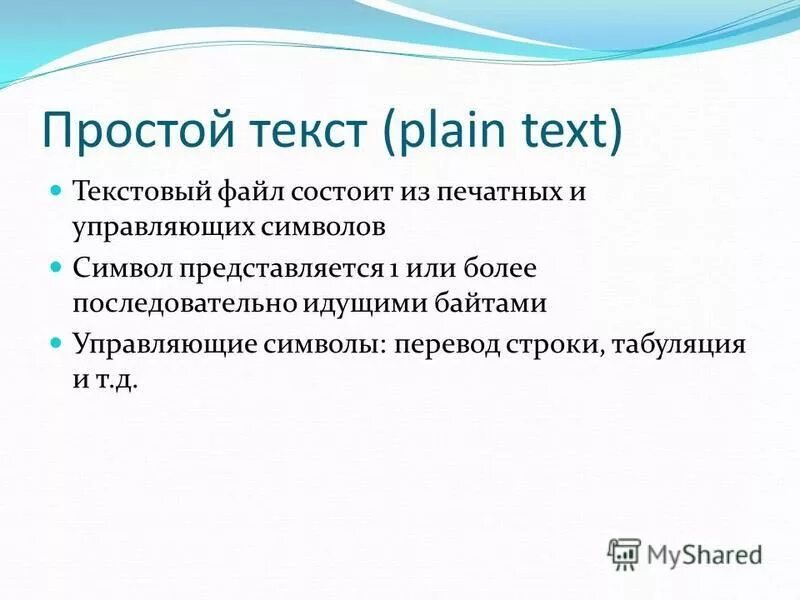 Простой текст (plain text)

Текстовый файл состоит из печатных и управляющих символов

Символ представляется 1 или более последовательно идущими байтами

Управляющие символы: перевод строки, табуляция и т.д.

MyShared